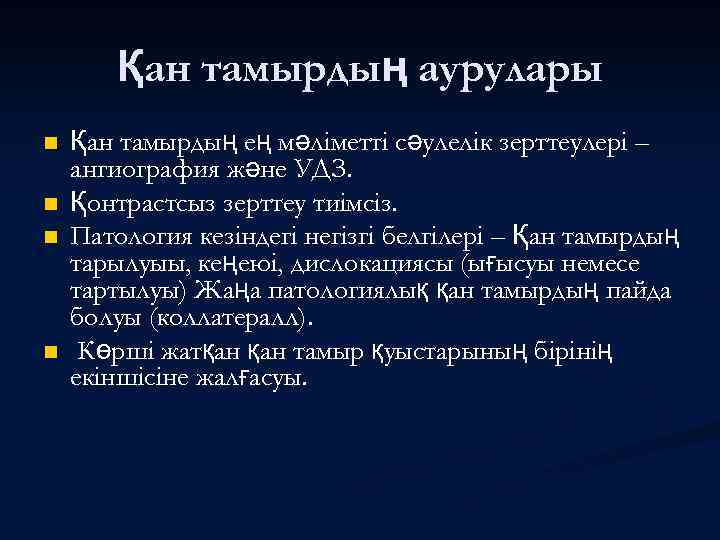 Қан тамырдың аурулары

Қан тамырдың ең мәліметті сәулелік зерттеулері – ангиография және УДЗ.

Қонтрастсыз зерттеу тиімсіз.

Патология кезіндегі негізгі белгілері – Қан тамырдың тарылуыы, кеңеюі, дислокациясы (ығысуы немесе тартылуы) Жаңа патологиялық қан тамырдың пайда болуы (коллатералл).

Көрші жатқан қан тамыр қуыстарының бірінің екіншісіне жалғасуы.